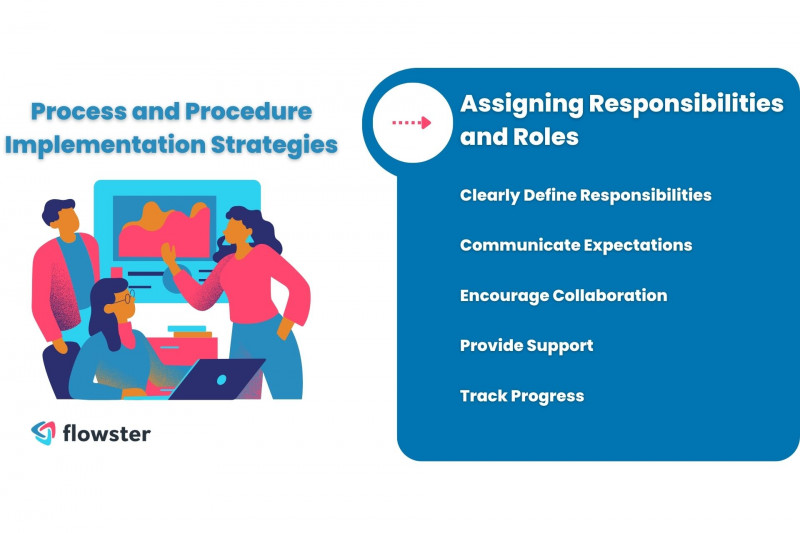 Process and Procedure Implementation Strategies

flowster

Assigning Responsibilities and Roles

Clearly Define Responsibilities

Communicate Expectations

Encourage Collaboration

Provide Support

Track Progress